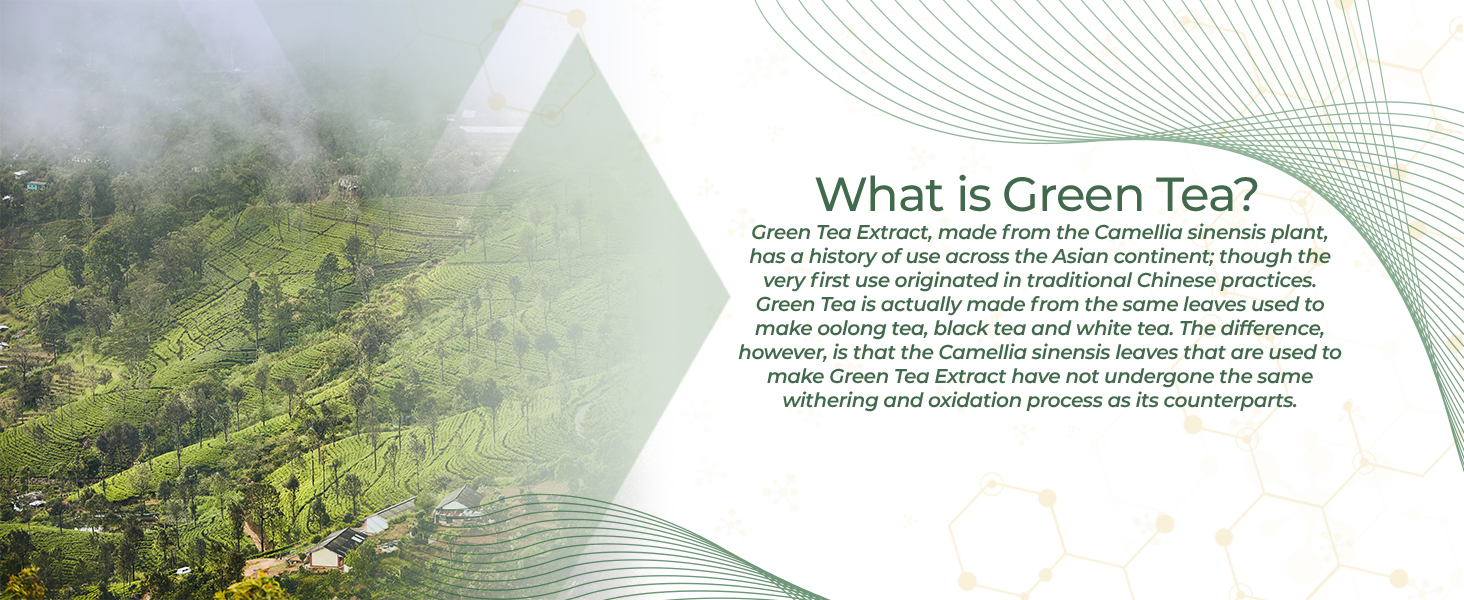 What is Green Tea?

Green Tea Extract, made from the Camellia sinensis plant, has a history of use across the Asian continent; though the very first use originated in traditional Chinese practices. Green Tea is actually made from the same leaves used to make oolong tea, black tea and white tea. The difference, however, is that the Camellia sinensis leaves that are used to make Green Tea Extract have not undergone the same withering and oxidation process as its counterparts.